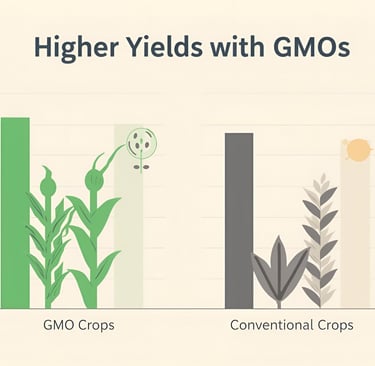 Higher Yields with GMOs

GMO Crops

Conventional Crops